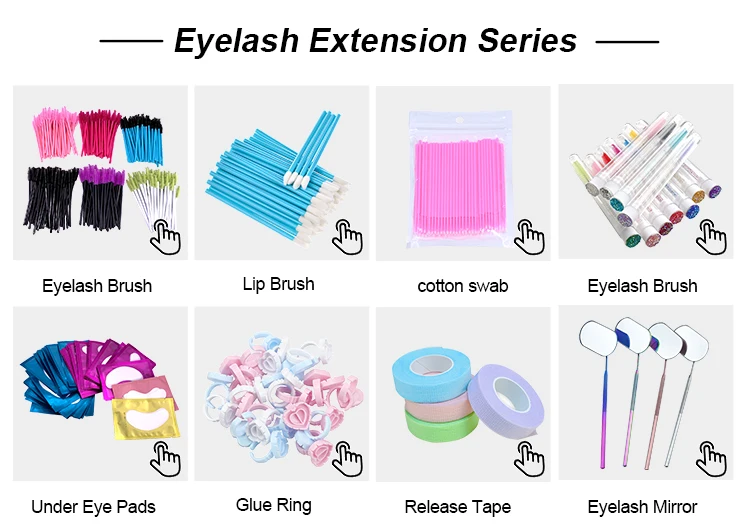 Eyelash Extension Series

Eyelash Brush

Lip Brush

cotton swab

Eyelash Brush

Under Eye Pads

Glue Ring

Release Tape

Eyelash Mirror